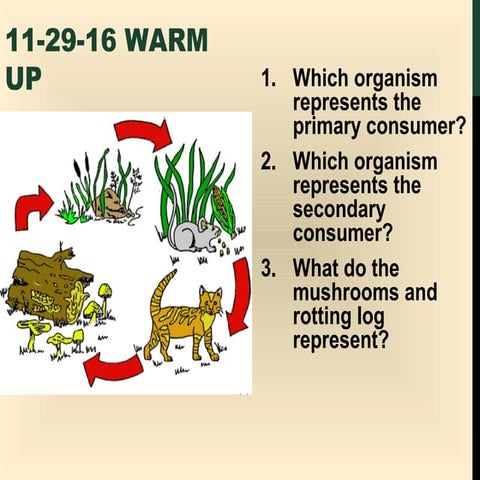 11-29-16 WARM UP

1. Which organism represents the primary consumer?
2. Which organism represents the secondary consumer?
3. What do the mushrooms and rotting log represent?